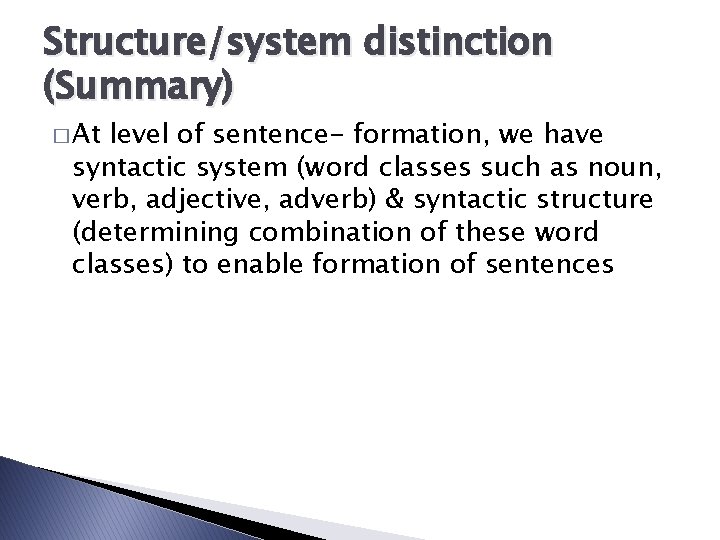 Structure/system distinction (Summary)

□ At level of sentence- formation, we have syntactic system (word classes such as noun, verb, adjective, adverb) & syntactic structure (determining combination of these word classes) to enable formation of sentences